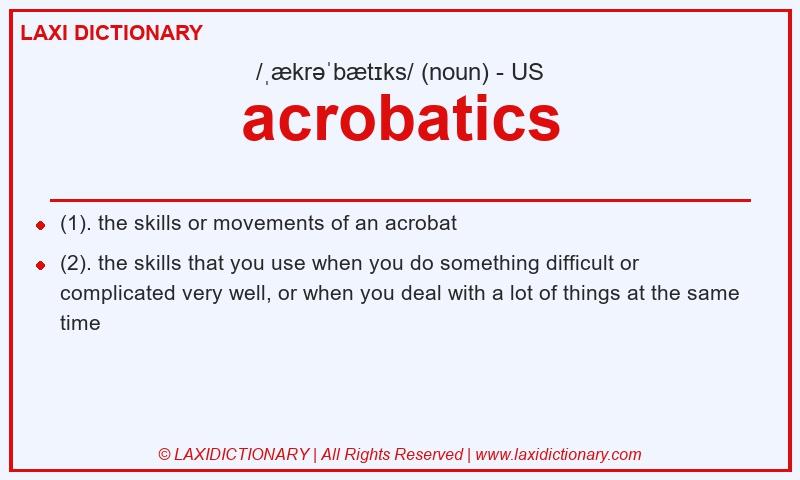 LAXI DICTIONARY

/ˌækrəˈbætɪks/ (noun) - US

acrobatics

(1). the skills or movements of an acrobat

(2). the skills that you use when you do something difficult or complicated very well, or when you deal with a lot of things at the same time

© LAXIDICTIONARY | All Rights Reserved | www.laxidictionary.com